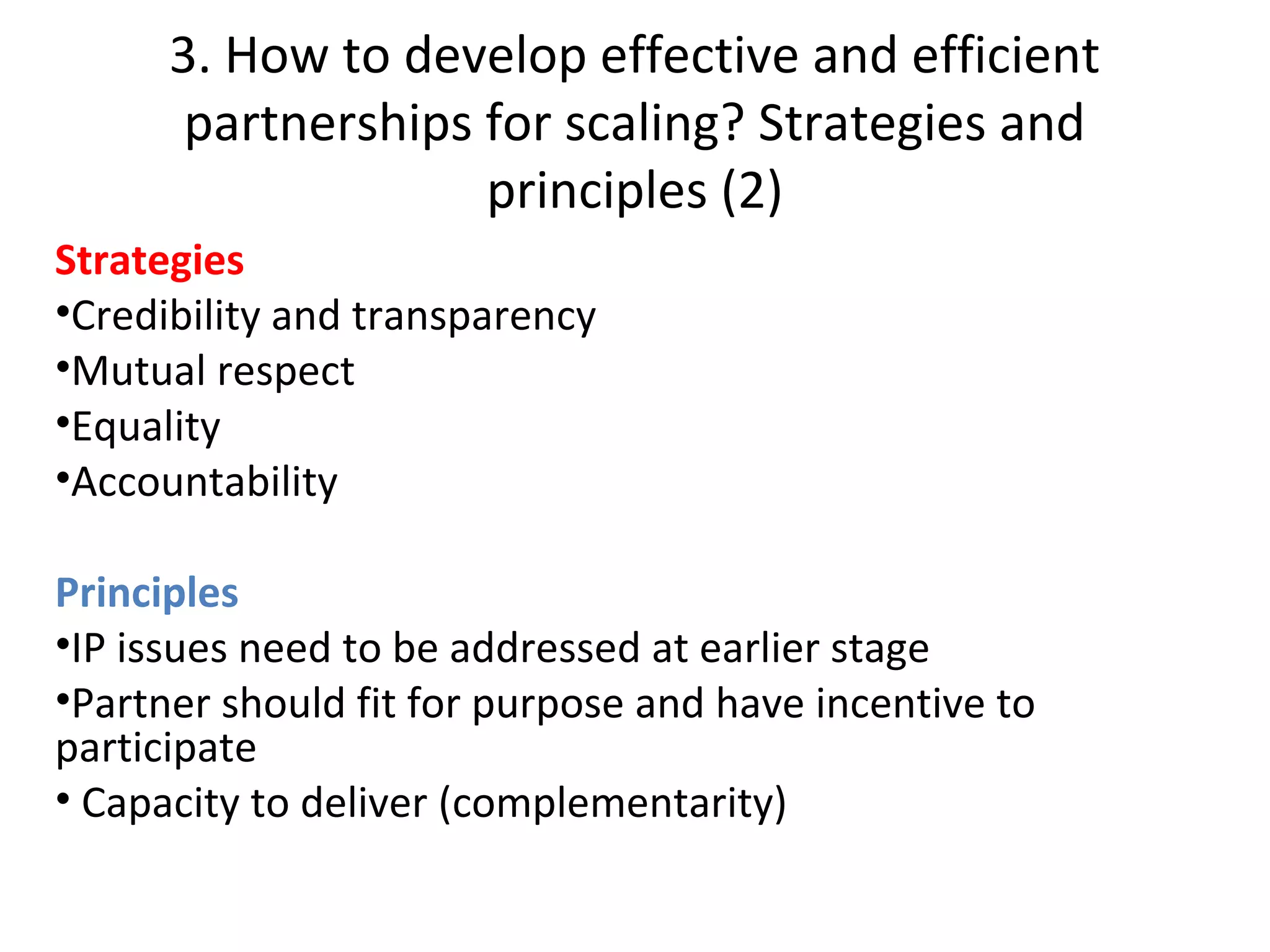 3. How to develop effective and efficient partnerships for scaling? Strategies and principles (2)

Strategies

•Credibility and transparency

•Mutual respect

•Equality

•Accountability

Principles

•IP issues need to be addressed at earlier stage

•Partner should fit for purpose and have incentive to participate

• Capacity to deliver (complementarity)